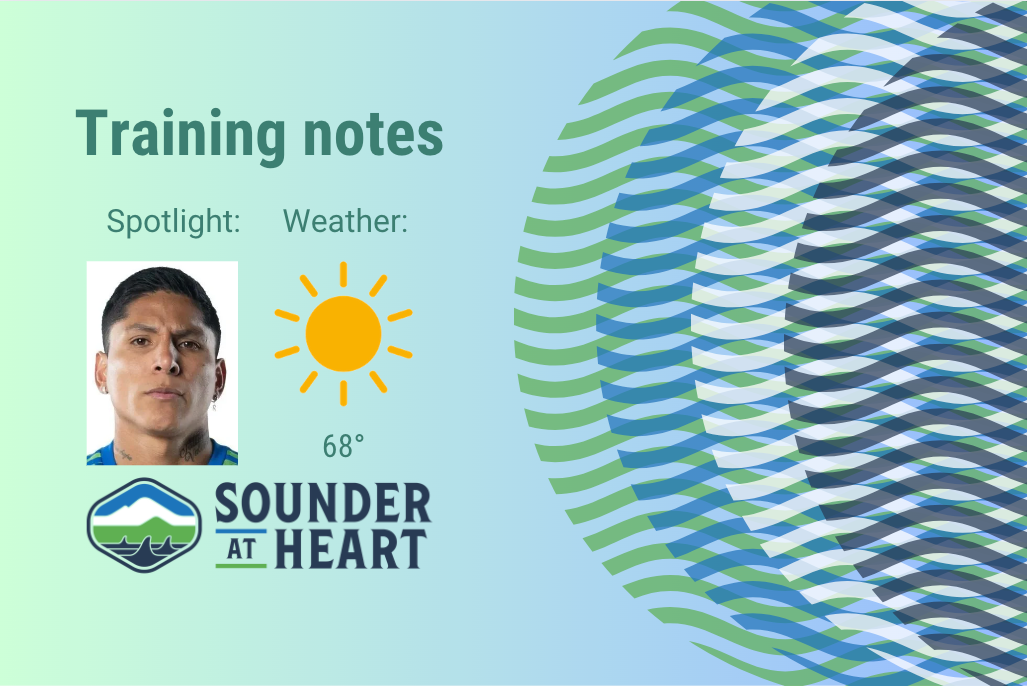 Training notes

Spotlight: Weather:

68°

SOUNDER AT HEART